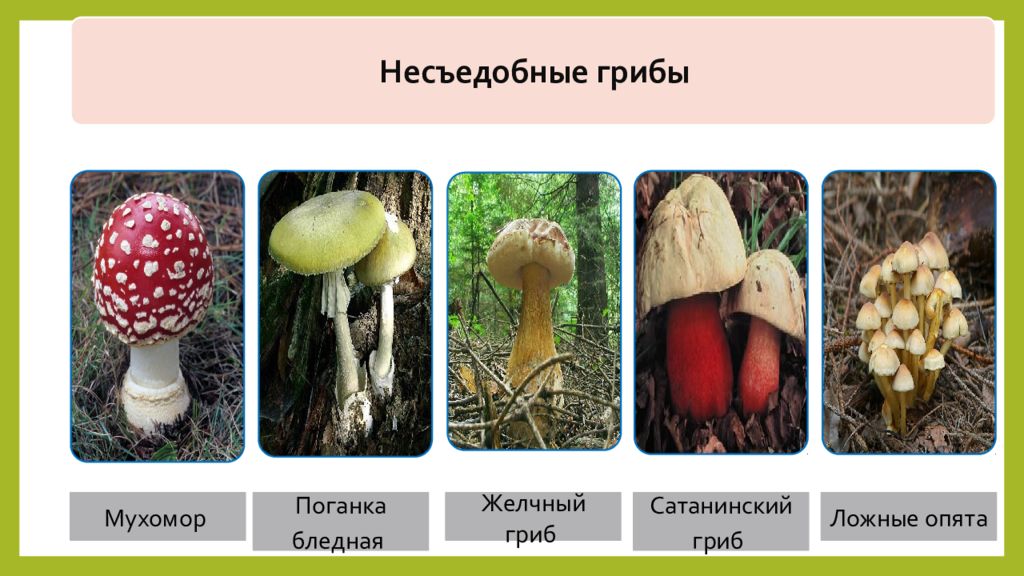 Несъедобные грибы

Мухомор

Поганка бледная

Желчный гриб

Сатанинский гриб

Ложные опята